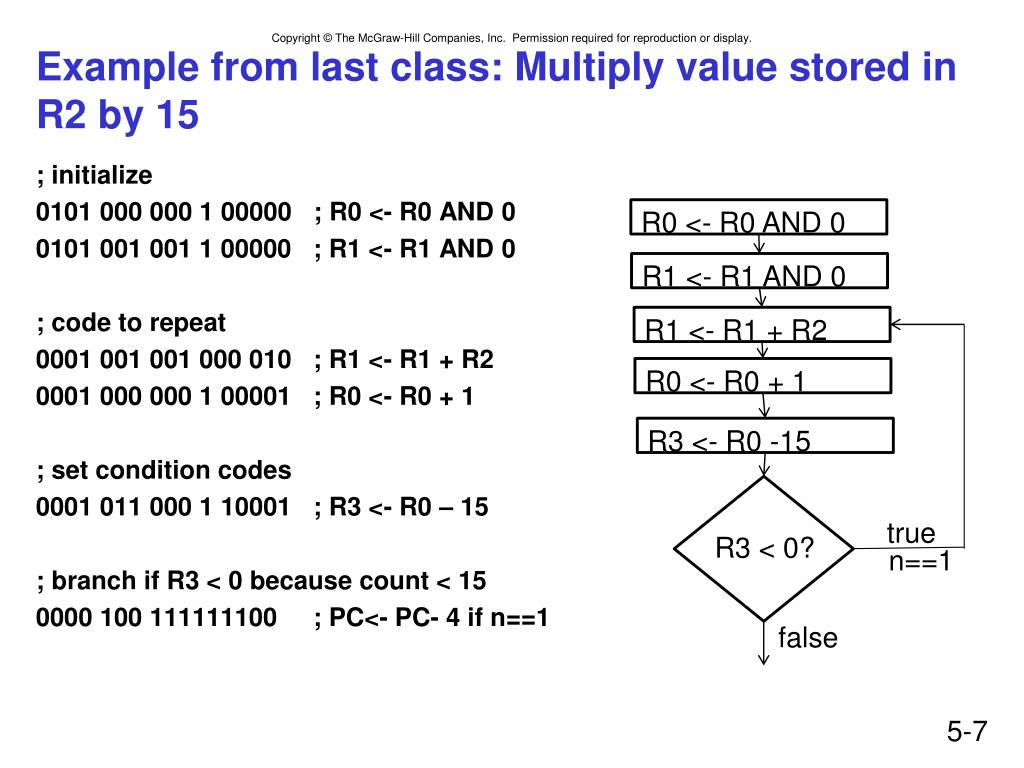 Copyright © The McGraw-Hill Companies, Inc. Permission required for reproduction or display.

Example from last class: Multiply value stored in R2 by 15

; initialize
0101 000 000 1 00000 ; R0 <- R0 AND 0
0101 001 001 1 00000 ; R1 <- R1 AND 0

; code to repeat
0001 001 001 000 010 ; R1 <- R1 + R2
0001 000 000 1 00001 ; R0 <- R0 + 1

; set condition codes
0001 011 000 1 10001 ; R3 <- R0 – 15

; branch if R3 < 0 because count < 15
0000 100 111111100 ; PC<- PC- 4 if n==1

R0 <- R0 AND 0
R1 <- R1 AND 0
R1 <- R1 + R2
R0 <- R0 + 1
R3 <- R0 -15
R3 < 0?
true
n==1
false

5-7